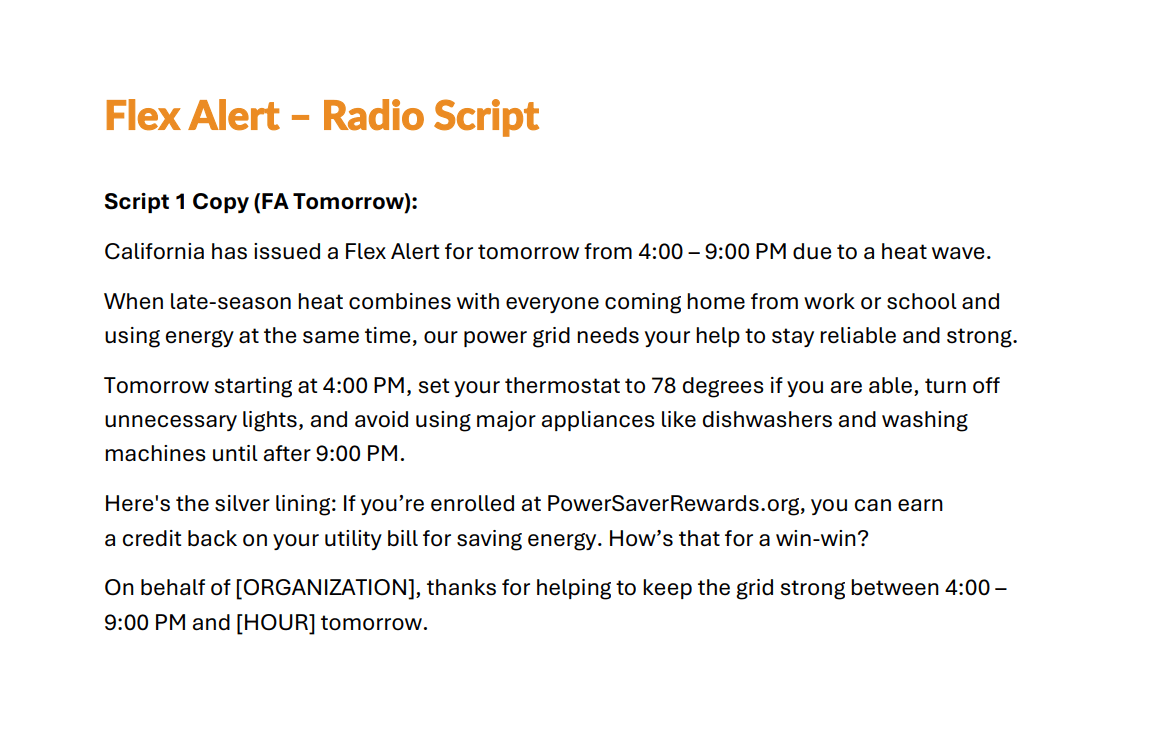 Flex Alert – Radio Script

Script 1 Copy (FA Tomorrow):

California has issued a Flex Alert for tomorrow from 4:00 – 9:00 PM due to a heat wave.

When late-season heat combines with everyone coming home from work or school and using energy at the same time, our power grid needs your help to stay reliable and strong.

Tomorrow starting at 4:00 PM, set your thermostat to 78 degrees if you are able, turn off unnecessary lights, and avoid using major appliances like dishwashers and washing machines until after 9:00 PM.

Here's the silver lining: If you're enrolled at PowerSaverRewards.org, you can earn a credit back on your utility bill for saving energy. How's that for a win-win?

On behalf of [ORGANIZATION], thanks for helping to keep the grid strong between 4:00 – 9:00 PM and [HOUR] tomorrow.